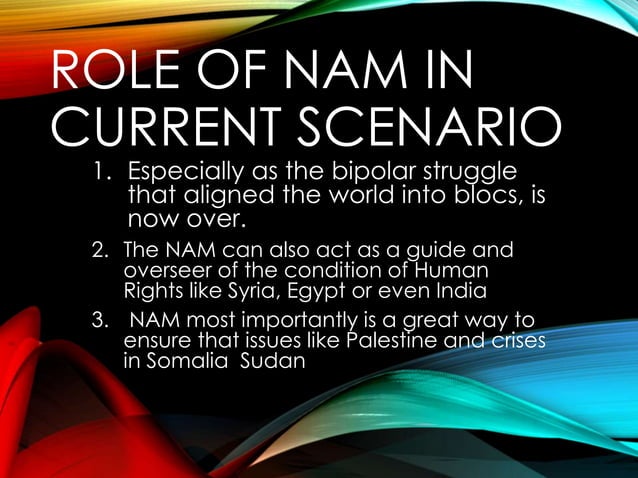 ROLE OF NAM IN CURRENT SCENARIO

1. Especially as the bipolar struggle that aligned the world into blocs, is now over.

2. The NAM can also act as a guide and overseer of the condition of Human Rights like Syria, Egypt or even India

3. NAM most importantly is a great way to ensure that issues like Palestine and crises in Somalia Sudan